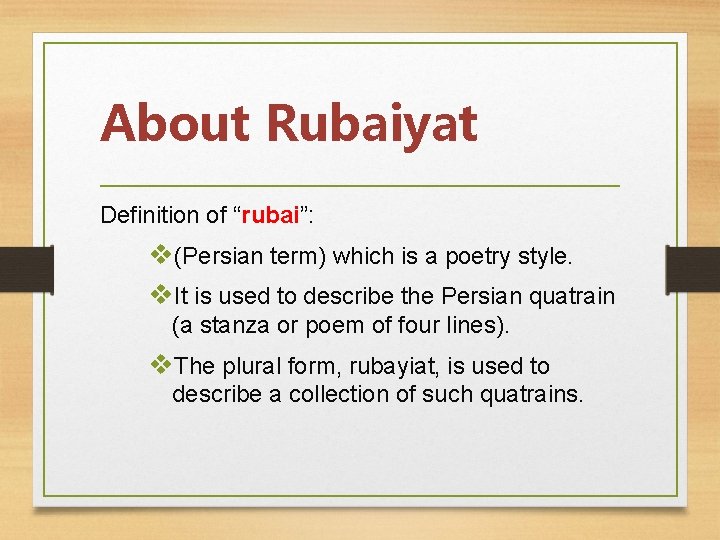 About Rubaiyat

Definition of “rubai”:

❖(Persian term) which is a poetry style.

❖It is used to describe the Persian quatrain (a stanza or poem of four lines).

❖The plural form, rubayiat, is used to describe a collection of such quatrains.